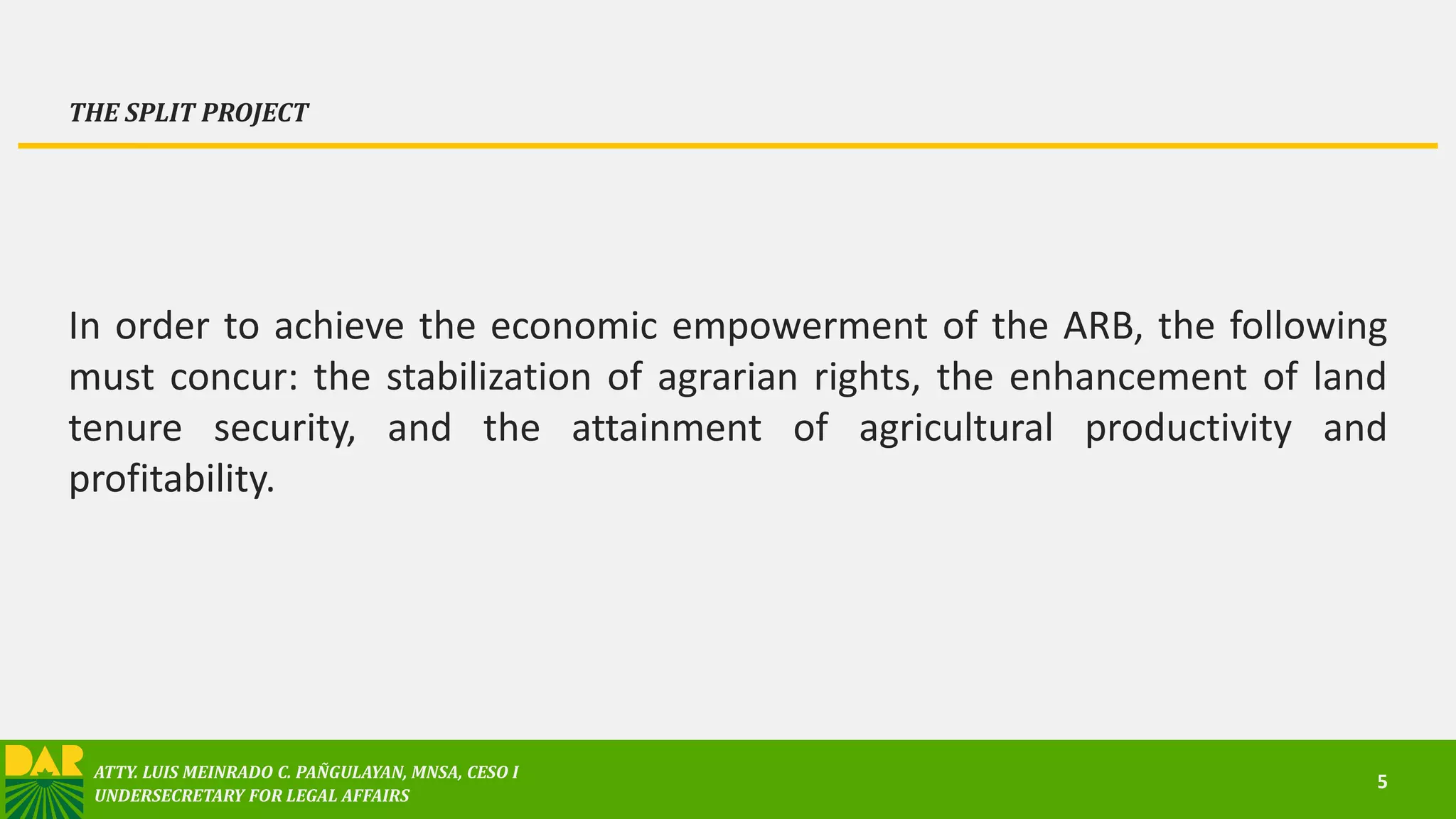 THE SPLIT PROJECT

In order to achieve the economic empowerment of the ARB, the following must concur: the stabilization of agrarian rights, the enhancement of land tenure security, and the attainment of agricultural productivity and profitability.

DAR

ATTY. LUIS MEINRADO C. PAÑGULAYAN, MNSA, CESO I
UNDERSECRETARY FOR LEGAL AFFAIRS

5